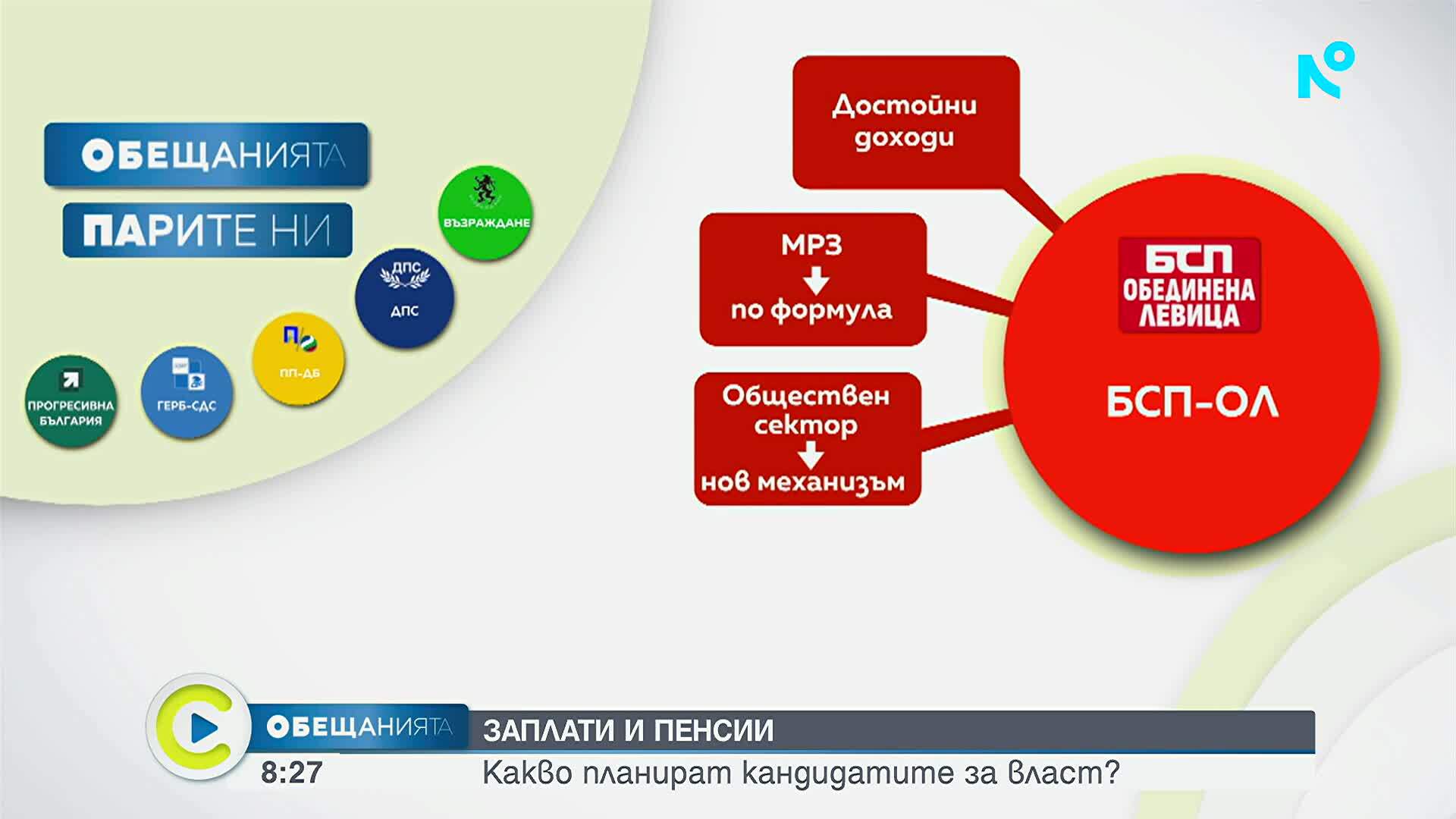 ОБЕЩАНИЯТА
ПАРИТЕ НИ

ВЪЗРАЖДАНЕ
ДПС
ДПС
ПП-ДБ
ГЕРБ-СДС
ПРОГРЕСИВНА БЪЛГАРИЯ

Достойни доходи

МРЗ
по формула

Обществен сектор
нов механизъм

БСП ОБЕДИНЕНА ЛЕВИЦА
БСП-ОЛ

ОБЕЩАНИЯТА
ЗАПЛАТИ И ПЕНСИИ
8:27
Какво планират кандидатите за власт?